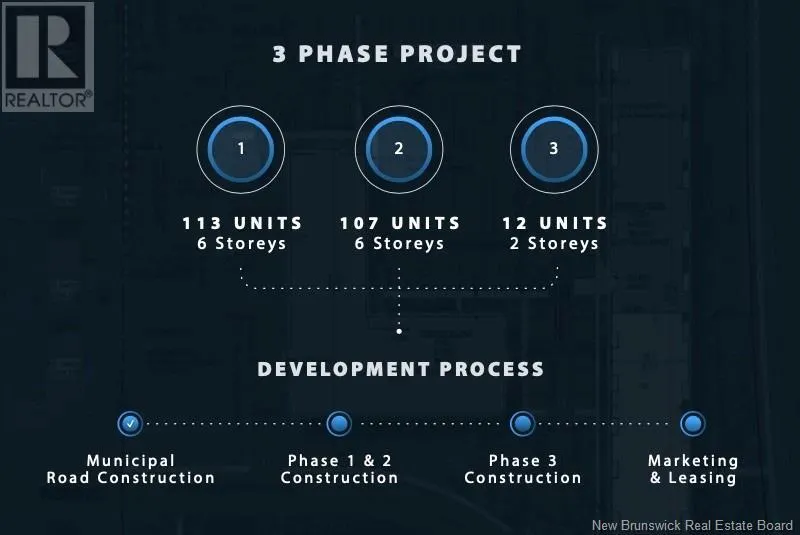 R
REALTOR®

3 PHASE PROJECT

1

2

3

113 UNITS
6 Storeys

107 UNITS
6 Storeys

12 UNITS
2 Storeys

DEVELOPMENT PROCESS

Municipal
Road Construction

Phase 1 & 2
Construction

Phase 3
Construction

Marketing
& Leasing

New Brunswick Real Estate Board